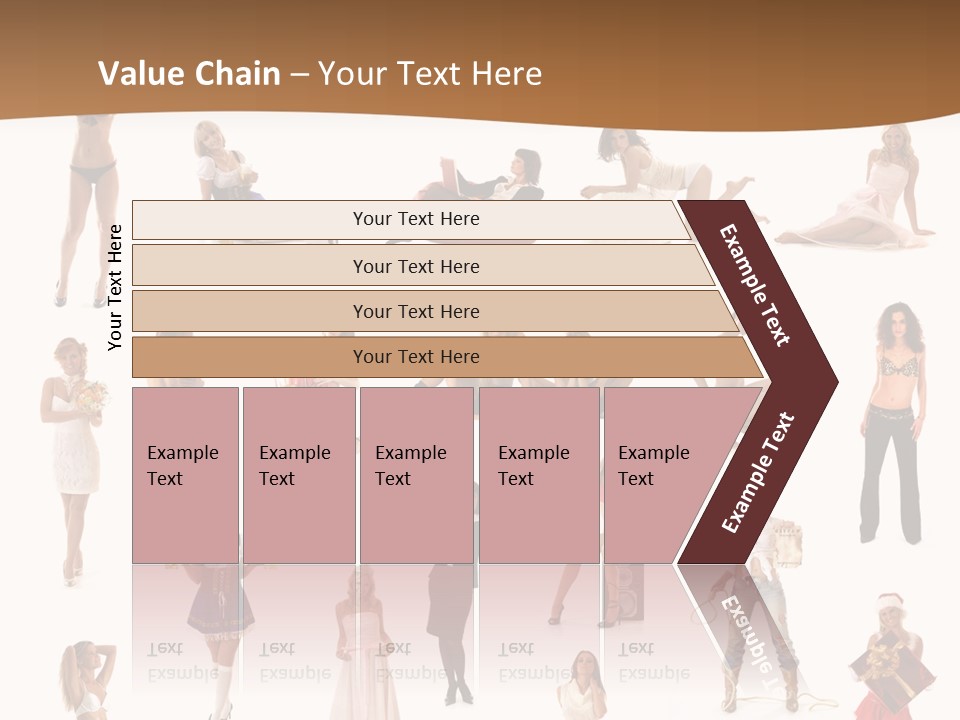 Value Chain – Your Text Here

Your Text Here

Your Text Here

Your Text Here

Your Text Here

Your Text Here

Example Text

Example Text

Example Text

Example Text

Example Text

Example Text

Example Text